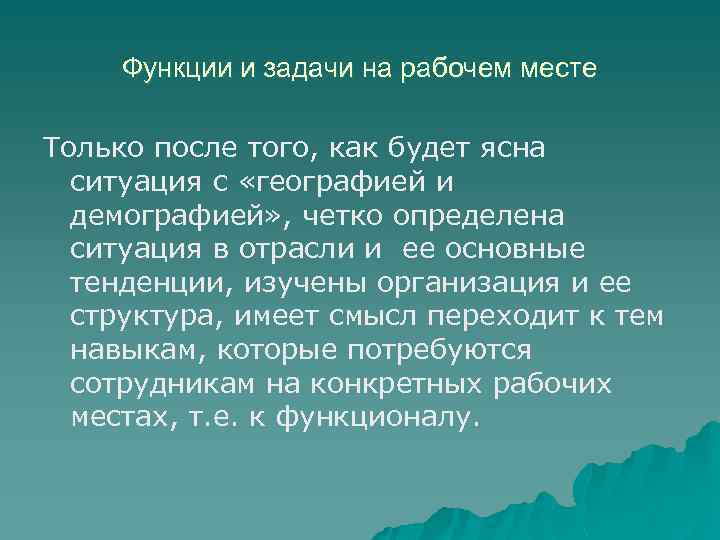 Функции и задачи на рабочем месте

Только после того, как будет ясна ситуация с «географией и демографией», четко определена ситуация в отрасли и ее основные тенденции, изучены организация и ее структура, имеет смысл переходит к тем навыкам, которые потребуются сотрудникам на конкретных рабочих местах, т.е. к функционалу.